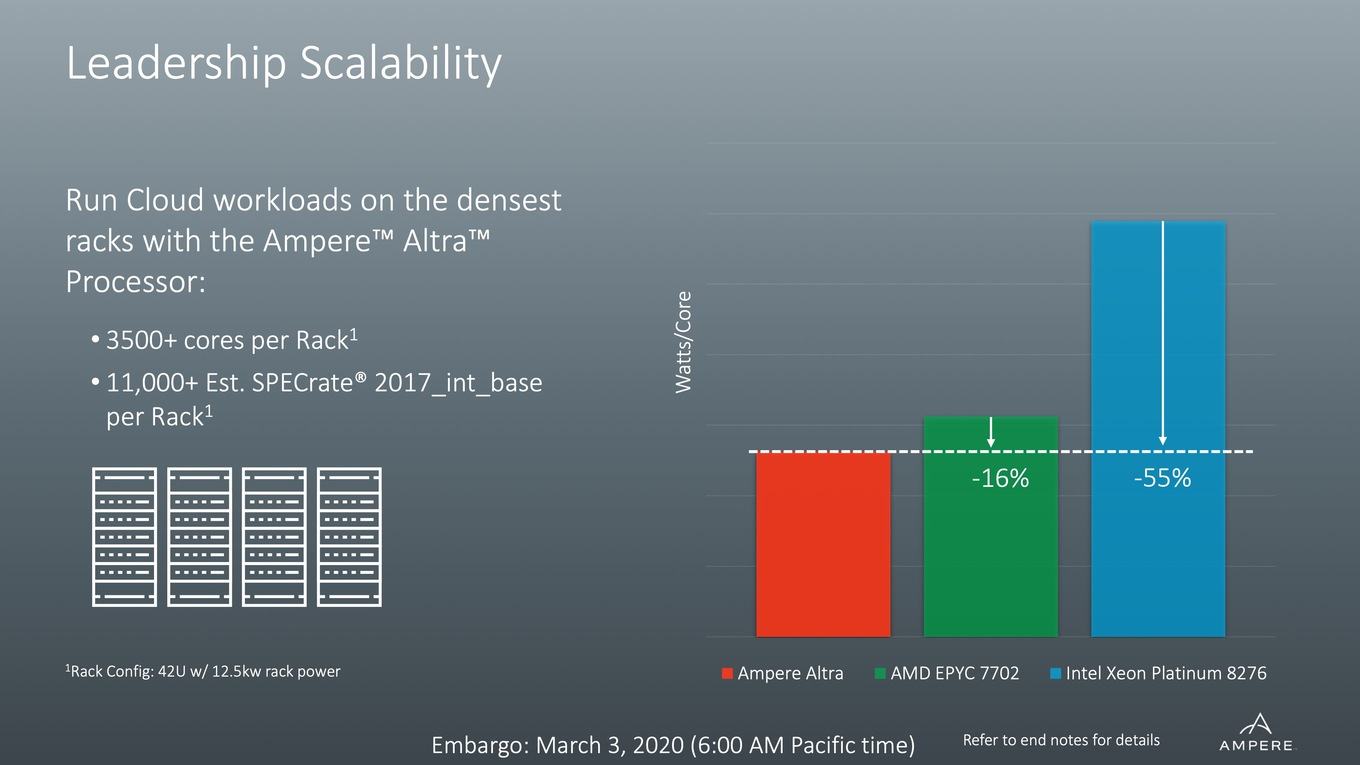 Leadership Scalability

Run Cloud workloads on the densest racks with the Ampere™ Altra™ Processor:

• 3500+ cores per Rack$^1$
• 11,000+ Est. SPECrate® 2017_int_base per Rack$^1$

$^1$Rack Config: 42U w/ 12.5kw rack power

Watts/Core

-16%
-55%

Ampere Altra
AMD EPYC 7702
Intel Xeon Platinum 8276

Embargo: March 3, 2020 (6:00 AM Pacific time)

Refer to end notes for details

AMPERE